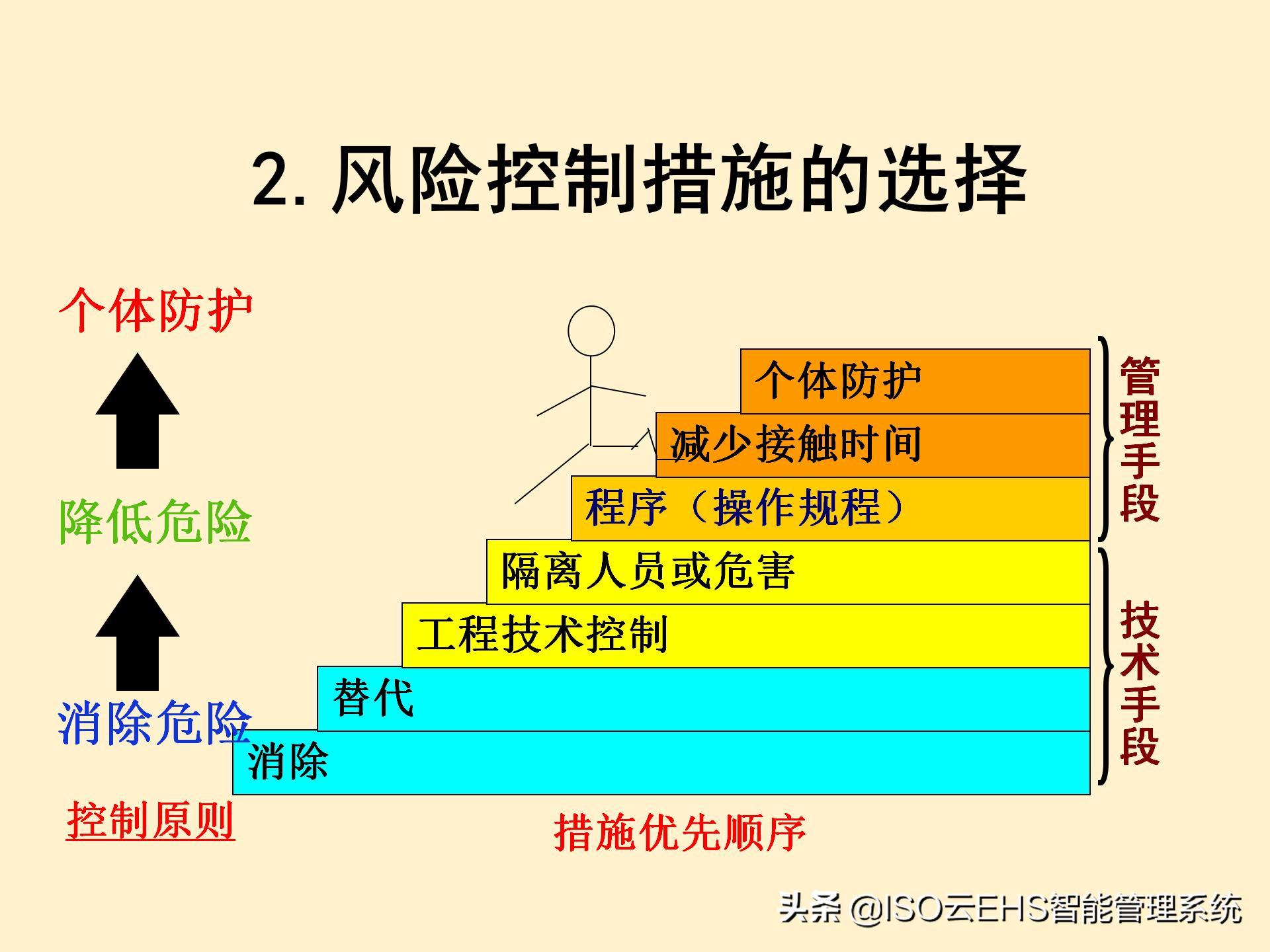 2. 风险控制措施的选择

个体防护

降低危险

消除危险

控制原则

个体防护

减少接触时间

程序（操作规程）

隔离人员或危害

工程技术控制

替代

消除

管理手段

技术手段

措施优先顺序

头条 @ISO云EHS智能管理系统